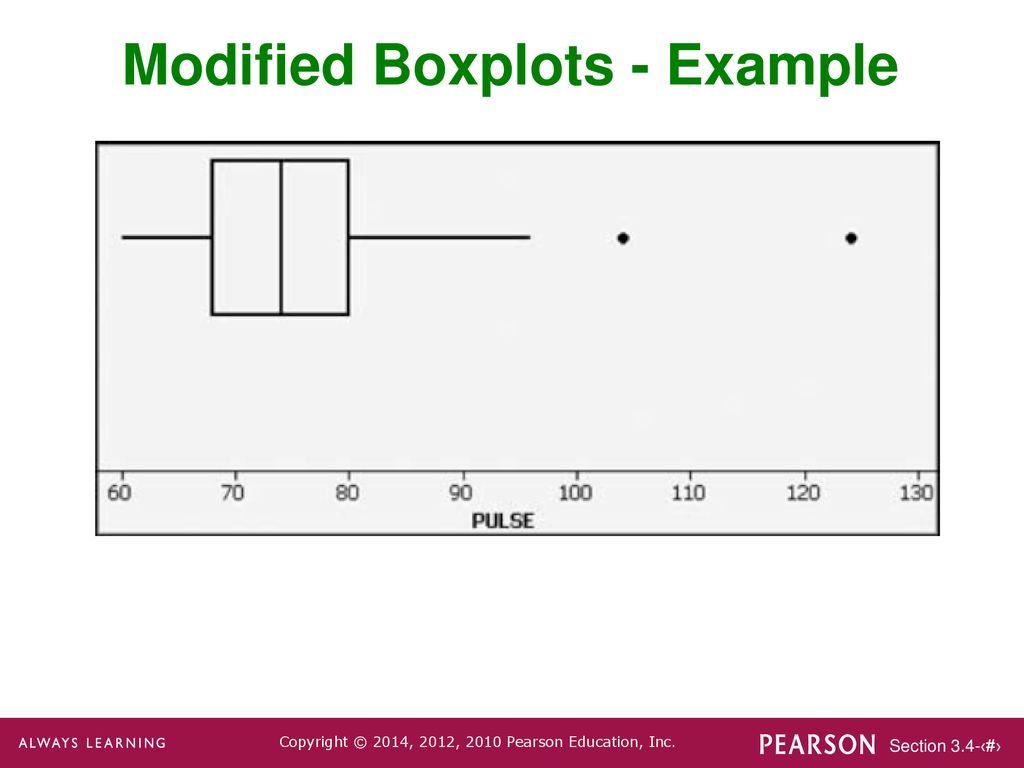 Modified Boxplots - Example

60 70 80 90 100 110 120 130
PULSE

ALWAYS LEARNING

Copyright © 2014, 2012, 2010 Pearson Education, Inc.

PEARSON

Section 3.4-‹#›